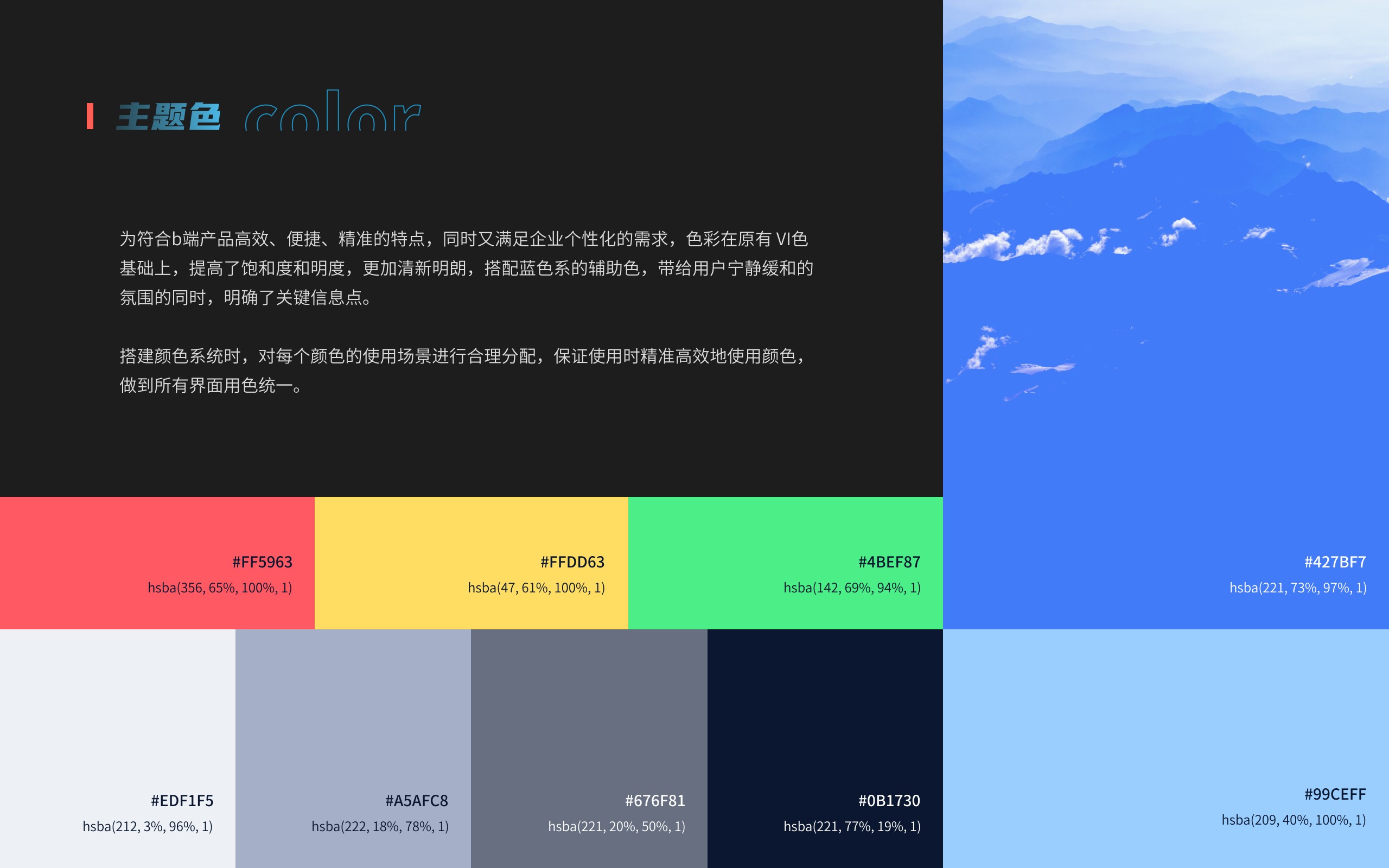 主题色 color

为符合b端产品高效、便捷、精准的特点，同时又满足企业个性化的需求，色彩在原有 VI色基础上，提高了饱和度和明度，更加清新明朗，搭配蓝色系的辅助色，带给用户宁静缓和的氛围的同时，明确了关键信息点。

搭建颜色系统时，对每个颜色的使用场景进行合理分配，保证使用时精准高效地使用颜色，做到所有界面用色统一。

#FF5963
hsba(356, 65%, 100%, 1)

#FFDD63
hsba(47, 61%, 100%, 1)

#4BEF87
hsba(142, 69%, 94%, 1)

#427BF7
hsba(221, 73%, 97%, 1)

#EDF1F5
hsba(212, 3%, 96%, 1)

#A5AFC8
hsba(222, 18%, 78%, 1)

#676F81
hsba(221, 20%, 50%, 1)

#0B1730
hsba(221, 77%, 19%, 1)

#99CEFF
hsba(209, 40%, 100%, 1)